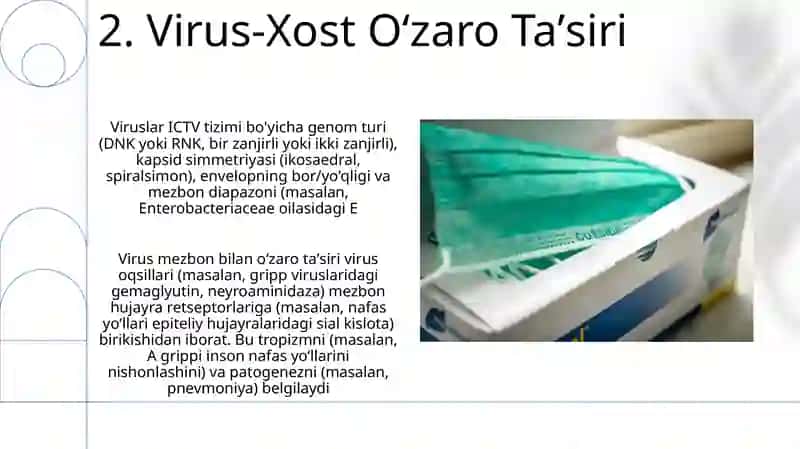 2. Virus-Xost O‘zaro Ta’siri

Viruslar ICTV tizimi bo'yicha genom turi (DNK yoki RNK, bir zanjirli yoki ikki zanjirli), kapsid simmetriyasi (ikosaedral, spiralsimon), envelopning bor/yo‘qligi va mezbon diapazoni (masalan, Enterobacteriaceae oilasidagi E

Virus mezbon bilan o‘zaro ta’siri virus oqsillari (masalan, gripp viruslaridagi gemaglyutin, neyroaminidaza) mezbon hujayra retseptorlariga (masalan, nafas yo‘llari epiteliy hujayralaridagi sial kislota) birikishidan iborat. Bu tropizmni (masalan, A grippi inson nafas yo‘llarini nishonlashini) va patogenezni (masalan, pnevmoniya) belgilaydi